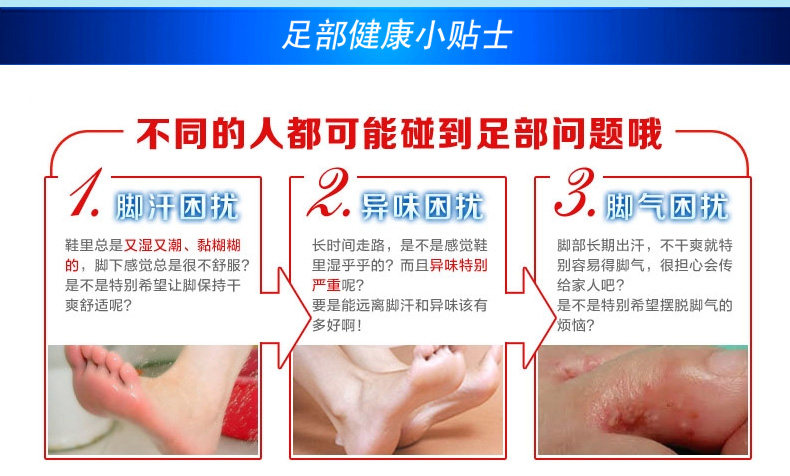 足部健康小贴士

不同的人都可能碰到足部问题哦

1. 脚汗困扰

鞋里总是又湿又潮、黏糊糊的，脚下感觉总是很不舒服？是不是特别希望让脚保持干爽舒适呢？

2. 异味困扰

长时间走路，是不是感觉鞋里湿乎乎的？而且异味特别严重呢？
要是能远离脚汗和异味该有多好啊！

3. 脚气困扰

脚部长期出汗，不干爽就特别容易得脚气，很担心会传给家人吧？
是不是特别希望摆脱脚气的烦恼？